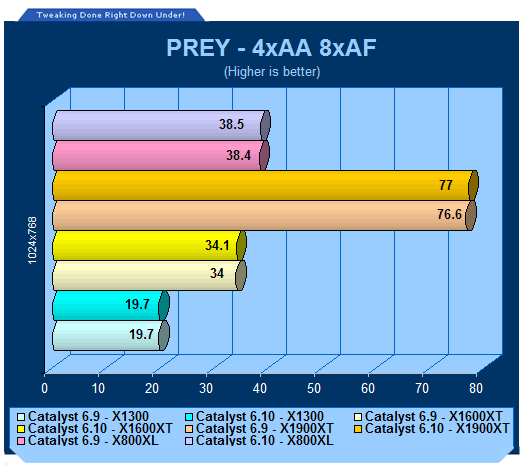 Tweaking Done Right Down Under!

PREY - 4xAA 8xAF

(Higher is better)

1024x768

38.5
38.4
77
76.6
34.1
34
19.7
19.7

0 10 20 30 40 50 60 70 80

Catalyst 6.9 - X1300
Catalyst 6.10 - X1300
Catalyst 6.9 - X1600XT
Catalyst 6.10 - X1600XT
Catalyst 6.9 - X1900XT
Catalyst 6.10 - X1900XT
Catalyst 6.9 - X800XL
Catalyst 6.10 - X800XL